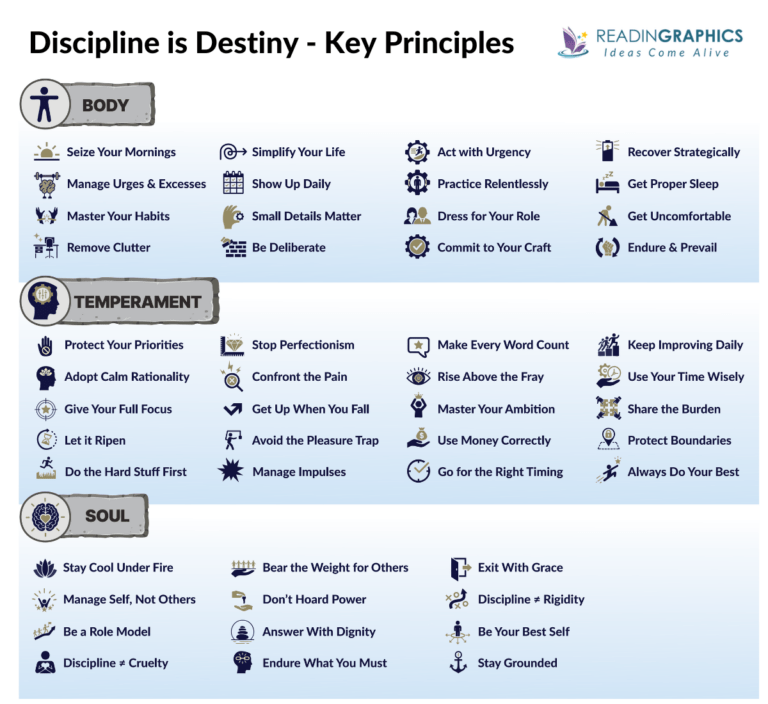 Discipline is Destiny - Key Principles

READINGRAPHICS
Ideas Come Alive

BODY

Seize Your Mornings
Manage Urges & Excesses
Master Your Habits
Remove Clutter

Simplify Your Life
Show Up Daily
Small Details Matter
Be Deliberate

Act with Urgency
Practice Relentlessly
Dress for Your Role
Commit to Your Craft

Recover Strategically
Get Proper Sleep
Get Uncomfortable
Endure & Prevail

TEMPERAMENT

Protect Your Priorities
Adopt Calm Rationality
Give Your Full Focus
Let it Ripen
Do the Hard Stuff First

Stop Perfectionism
Confront the Pain
Get Up When You Fall
Avoid the Pleasure Trap
Manage Impulses

Make Every Word Count
Rise Above the Fray
Master Your Ambition
Use Money Correctly
Go for the Right Timing

Keep Improving Daily
Use Your Time Wisely
Share the Burden
Protect Boundaries
Always Do Your Best

SOUL

Stay Cool Under Fire
Manage Self, Not Others
Be a Role Model
Discipline ≠ Cruelty

Bear the Weight for Others
Don't Hoard Power
Answer With Dignity
Endure What You Must

Exit With Grace
Discipline ≠ Rigidity
Be Your Best Self
Stay Grounded